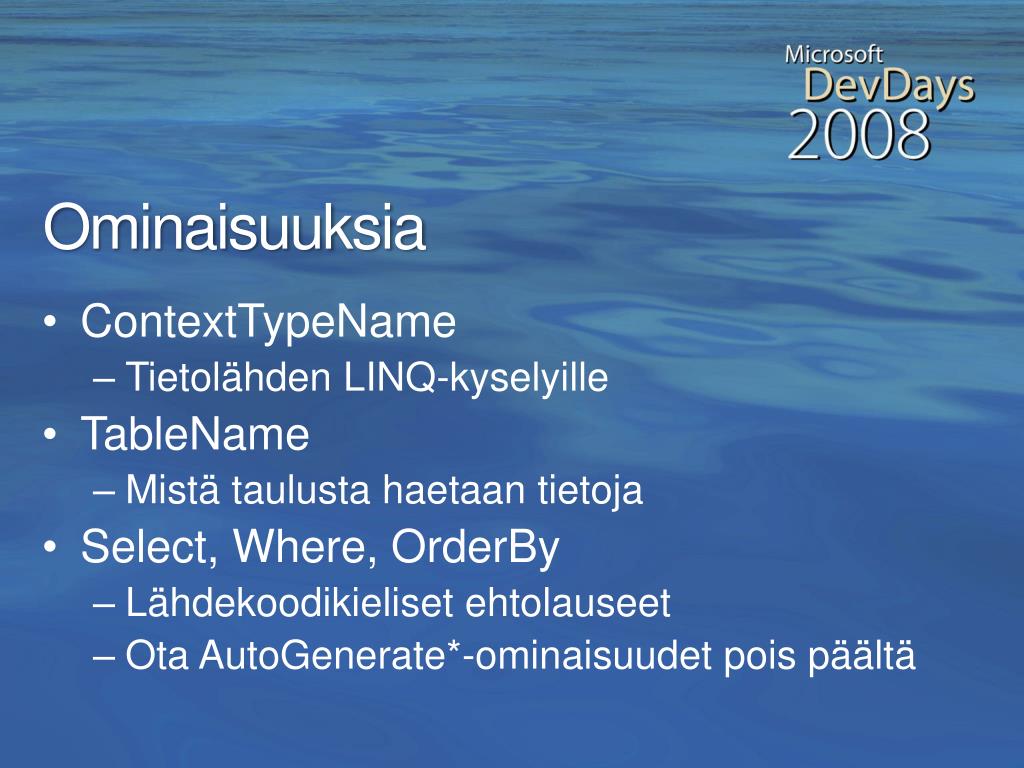 Microsoft
DevDays
2008

Ominaisuuksia

• ContextTypeName
– Tietolähden LINQ-kyselyille
• TableName
– Mistä taulusta haetaan tietoja
• Select, Where, OrderBy
– Lähdekoodikieliset ehtolauseet
– Ota AutoGenerate*-ominaisuudet pois päältä